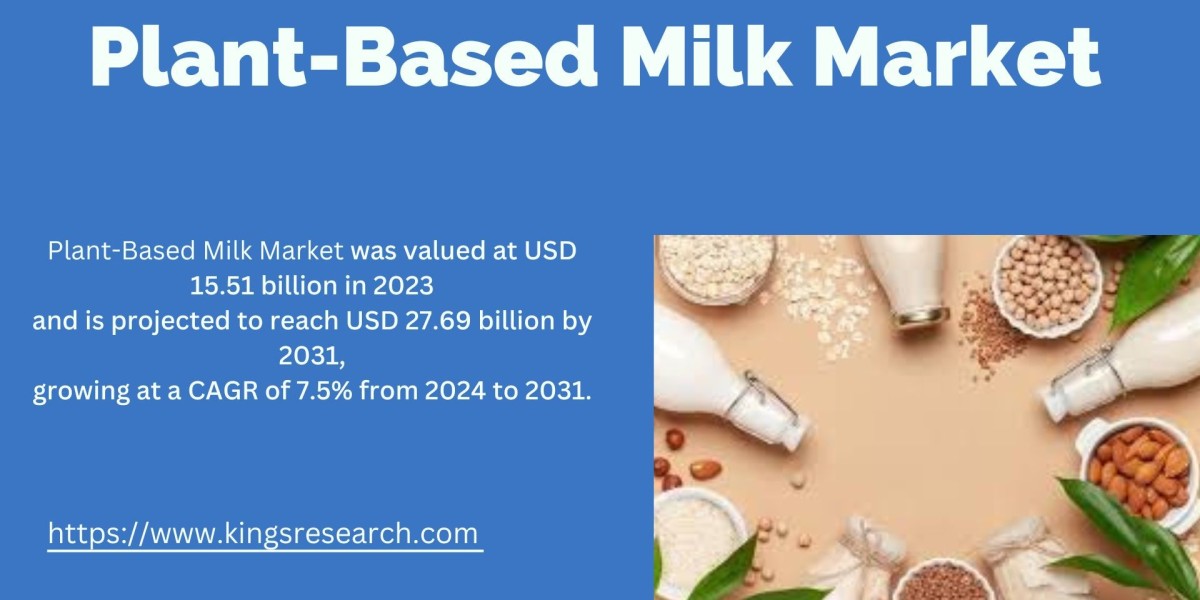 Plant-Based Milk Market

Plant-Based Milk Market was valued at USD 15.51 billion in 2023
and is projected to reach USD 27.69 billion by 2031,
growing at a CAGR of 7.5% from 2024 to 2031.

https://www.kingsresearch.com